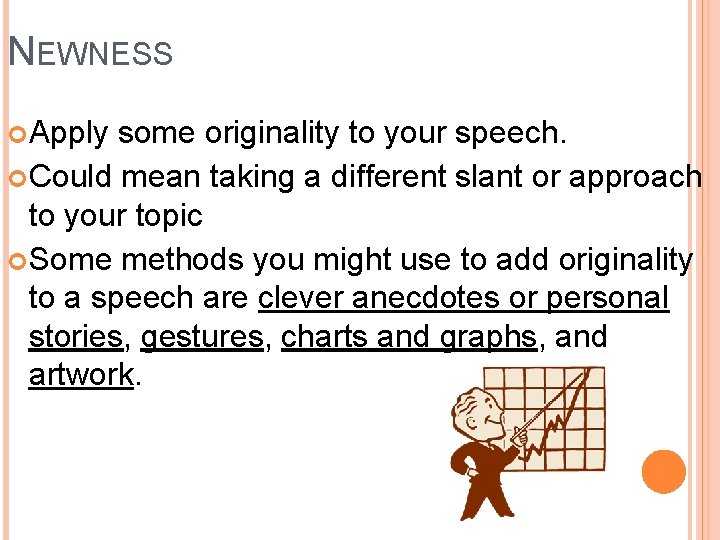 NEWNESS

Apply some originality to your speech.

Could mean taking a different slant or approach to your topic

Some methods you might use to add originality to a speech are clever anecdotes or personal stories, gestures, charts and graphs, and artwork.